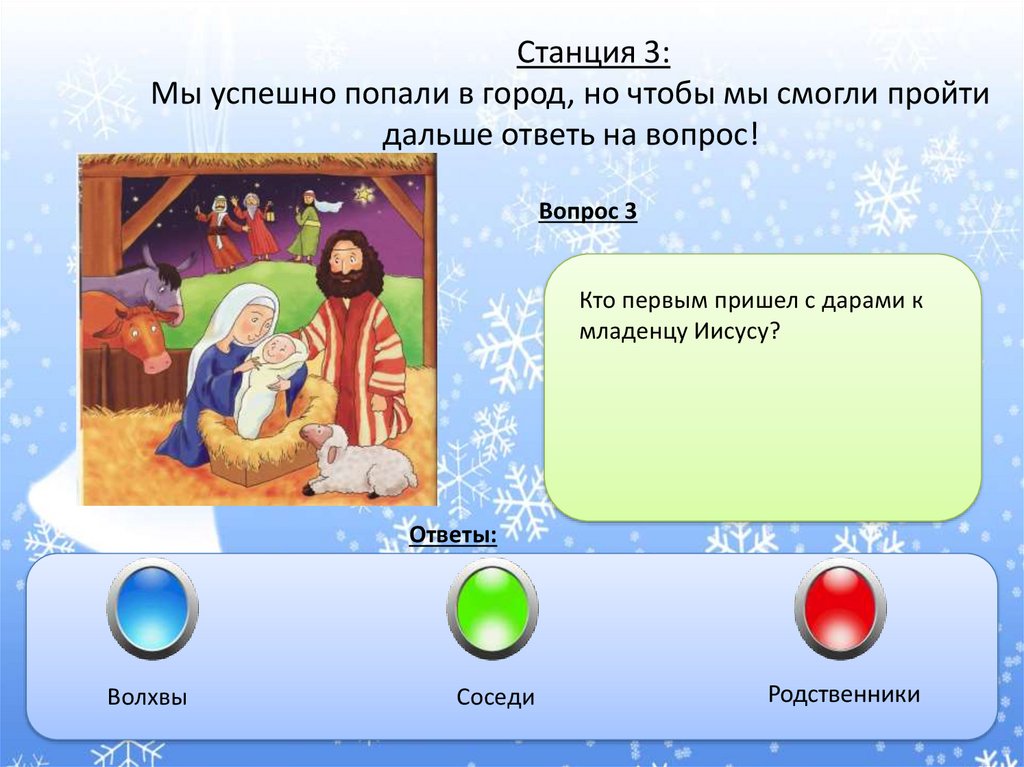 Станция 3:
Мы успешно попали в город, но чтобы мы смогли пройти дальше ответь на вопрос!

Вопрос 3

Кто первым пришел с дарами к младенцу Иисусу?

Ответы:

Волхвы

Соседи

Родственники